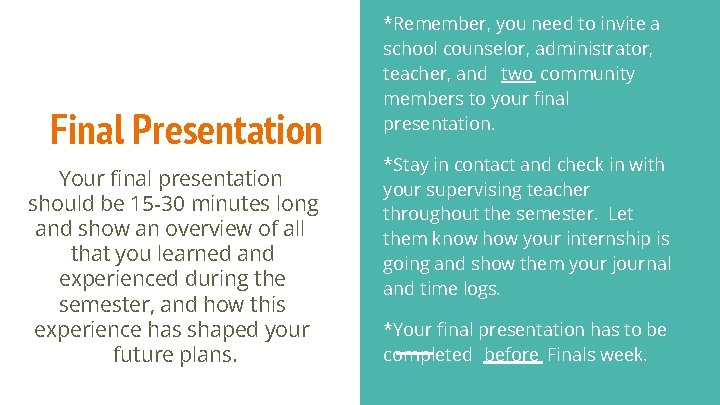 Final Presentation

Your final presentation should be 15-30 minutes long and show an overview of all that you learned and experienced during the semester, and how this experience has shaped your future plans.

*Remember, you need to invite a school counselor, administrator, teacher, and two community members to your final presentation.

*Stay in contact and check in with your supervising teacher throughout the semester. Let them know how your internship is going and show them your journal and time logs.

*Your final presentation has to be completed before Finals week.